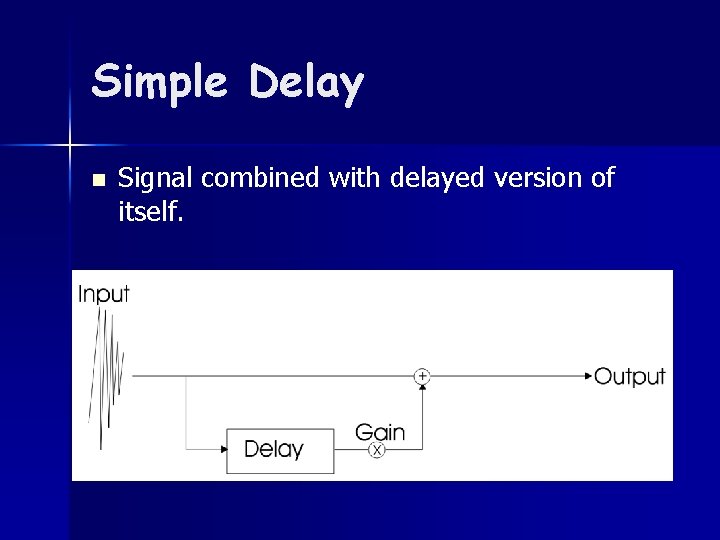 Simple Delay

Signal combined with delayed version of itself.

Input

+

Output

Delay

Gain

X